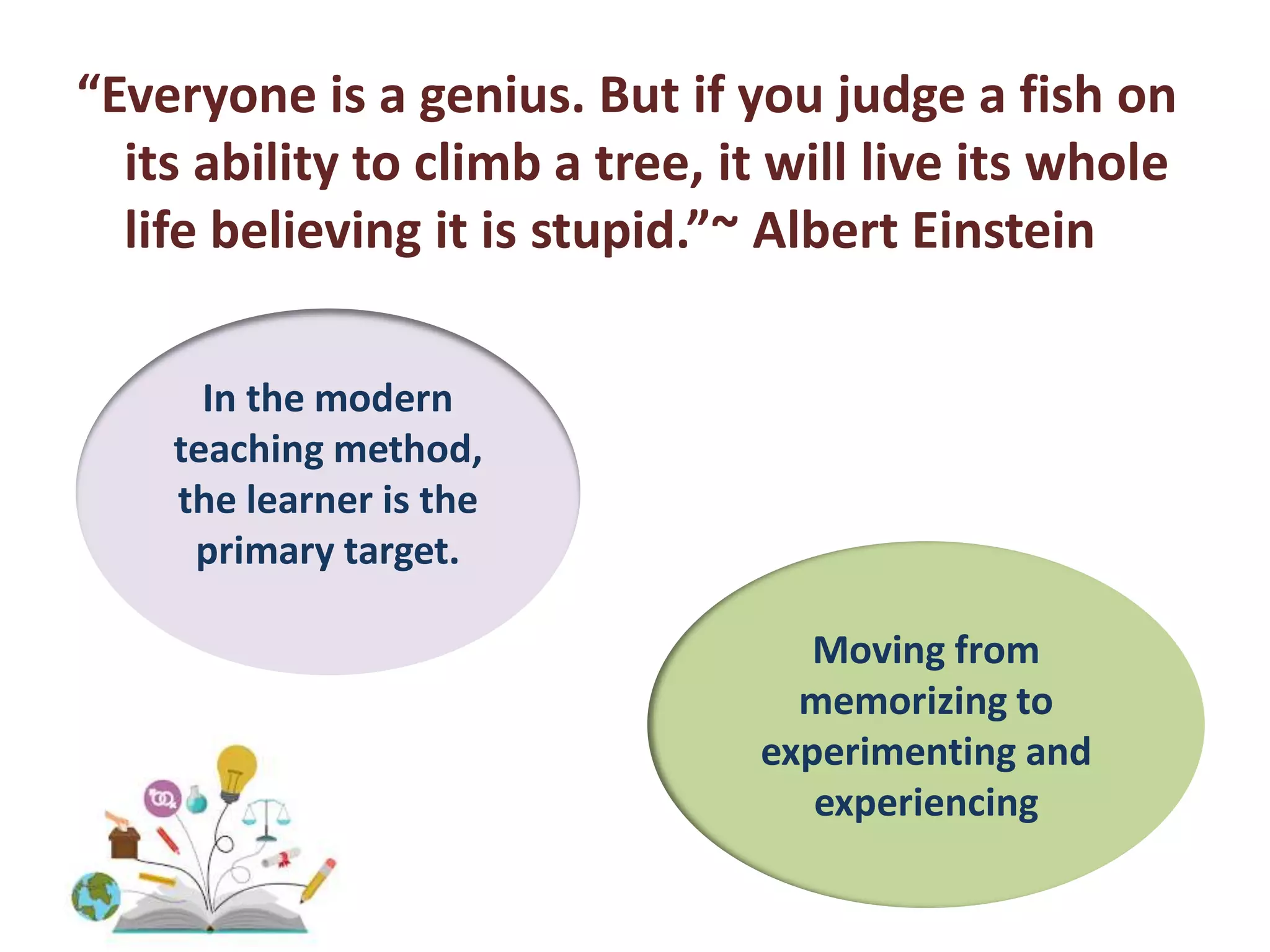 “Everyone is a genius. But if you judge a fish on its ability to climb a tree, it will live its whole life believing it is stupid.”~ Albert Einstein

In the modern teaching method, the learner is the primary target.

Moving from memorizing to experimenting and experiencing